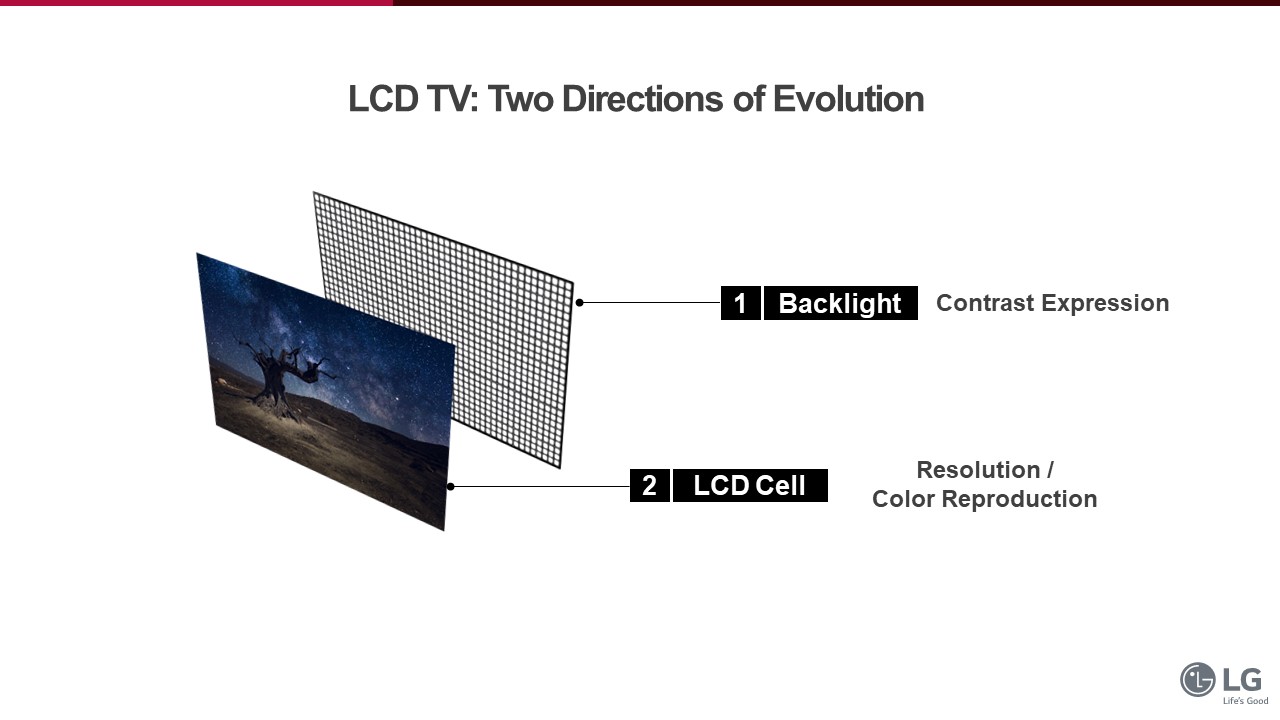 LCD TV: Two Directions of Evolution

1 Backlight Contrast Expression

2 LCD Cell Resolution / Color Reproduction

LG
Life's Good